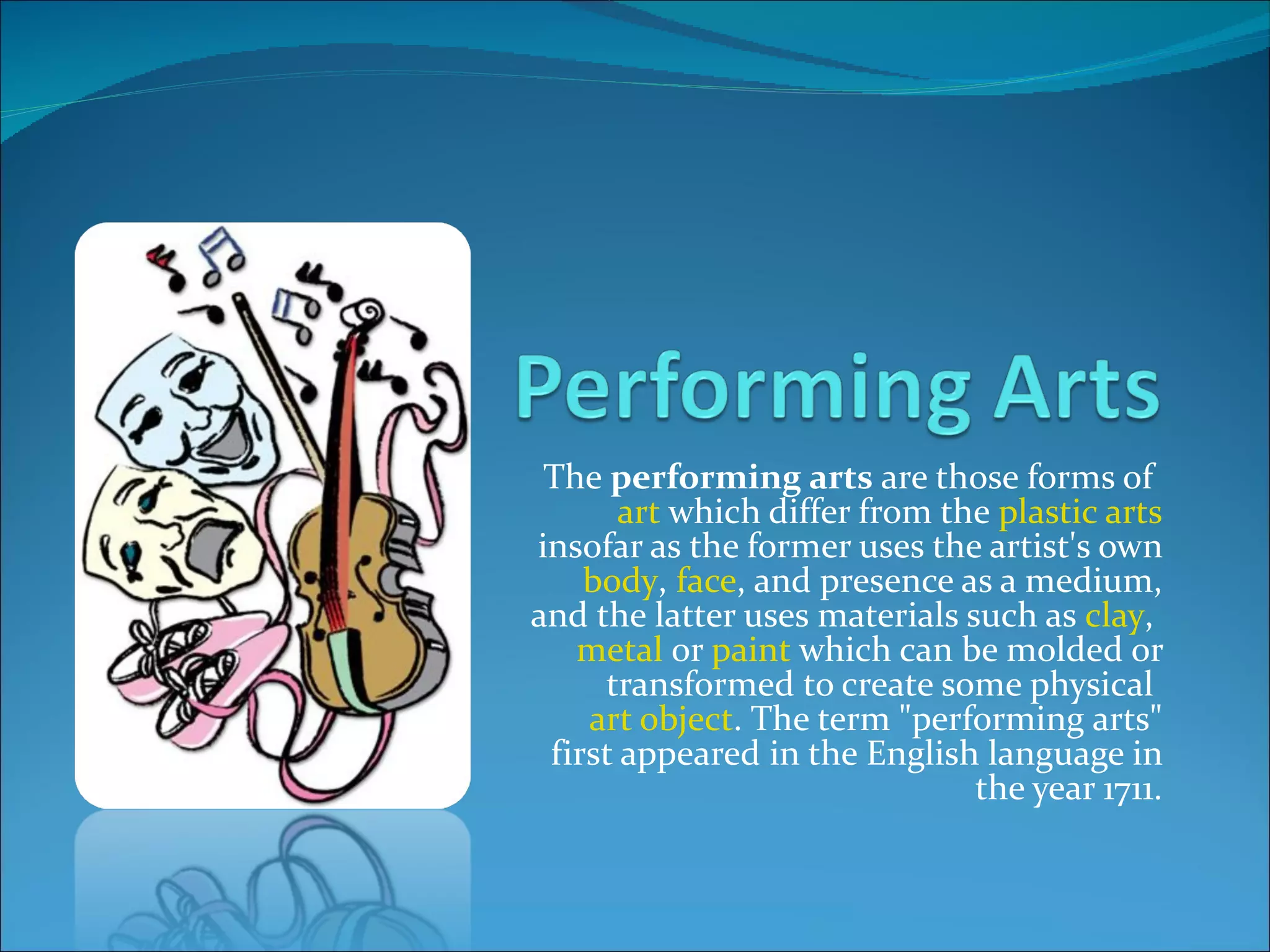 Performing Arts

The performing arts are those forms of art which differ from the plastic arts insofar as the former uses the artist's own body, face, and presence as a medium, and the latter uses materials such as clay, metal or paint which can be molded or transformed to create some physical art object. The term "performing arts" first appeared in the English language in the year 1711.